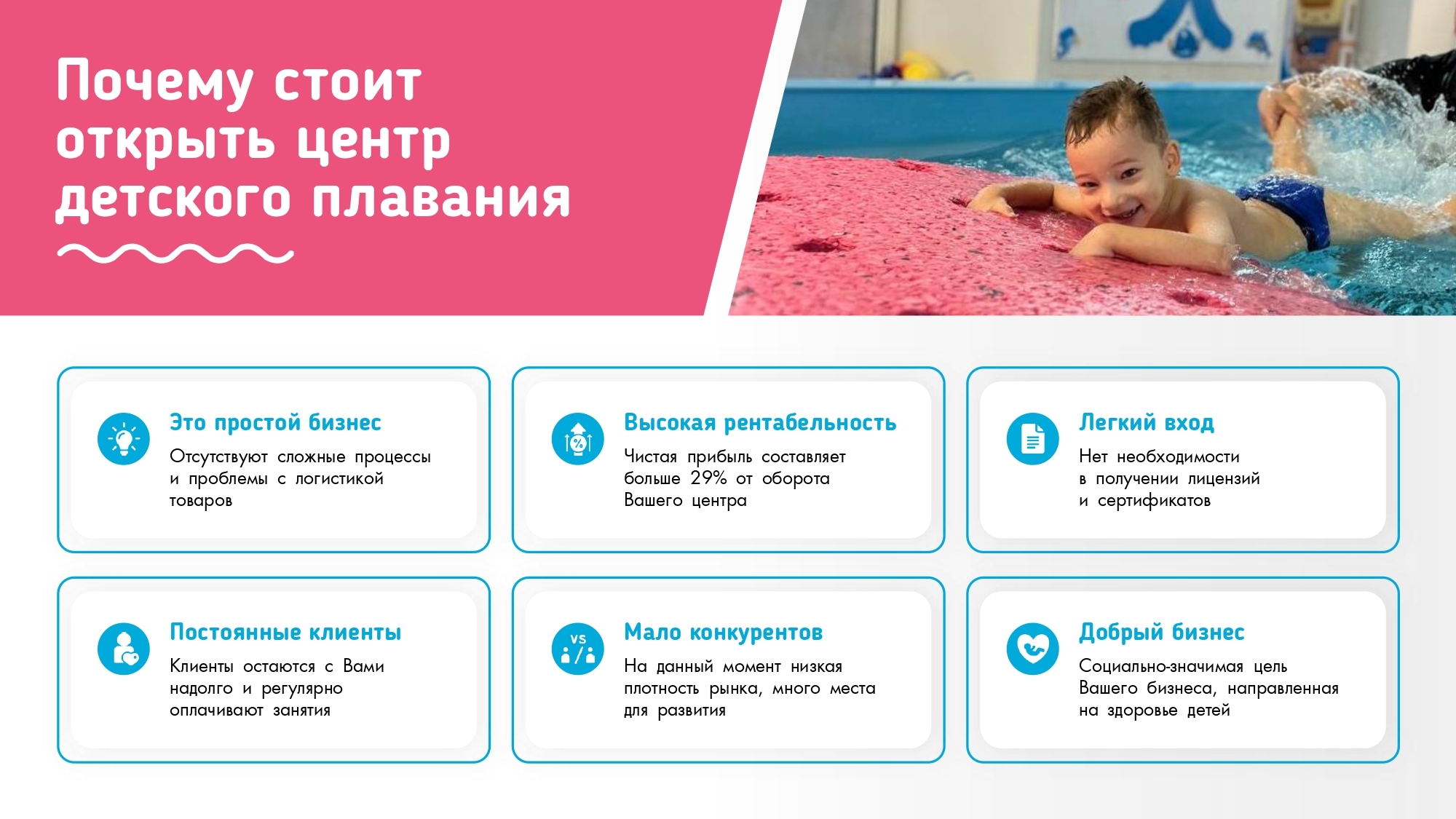 Почему стоит открыть центр детского плавания

Это простой бизнес
Отсутствуют сложные процессы и проблемы с логистикой товаров

Высокая рентабельность
Чистая прибыль составляет больше 29% от оборота Вашего центра

Легкий вход
Нет необходимости в получении лицензий и сертификатов

Постоянные клиенты
Клиенты остаются с Вами надолго и регулярно оплачивают занятия

VS
Мало конкурентов
На данный момент низкая плотность рынка, много места для развития

Добрый бизнес
Социально-значимая цель Вашего бизнеса, направленная на здоровье детей